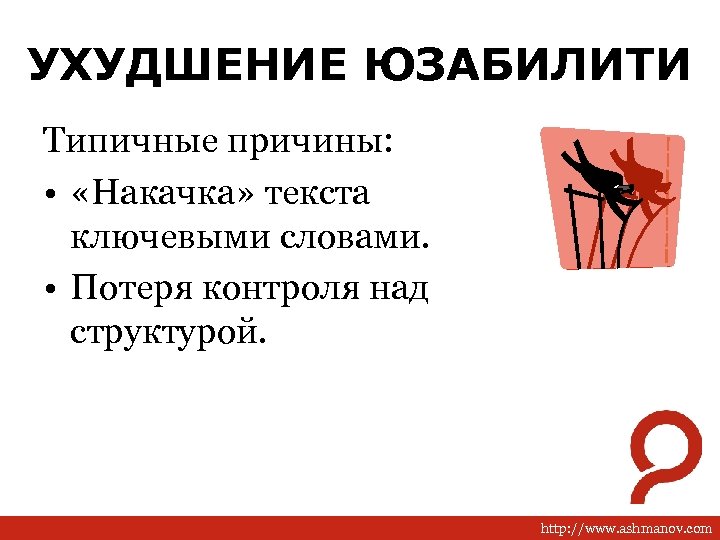 УХУДШЕНИЕ ЮЗАБИЛИТИ

Типичные причины:

• «Накачка» текста ключевыми словами.
• Потеря контроля над структурой.

http://www.ashmanov.com